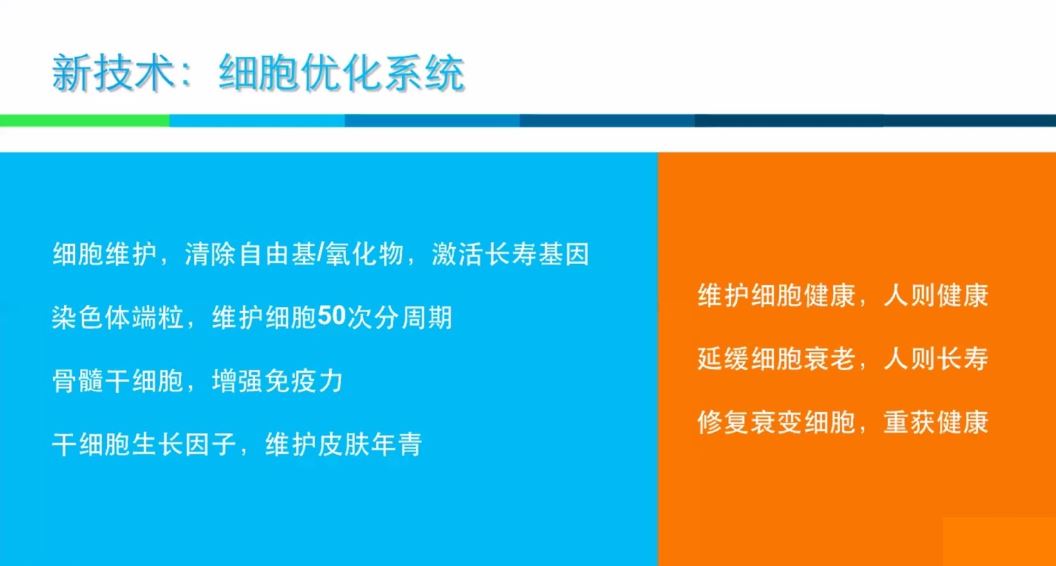 新技术：细胞优化系统

细胞维护，清除自由基/氧化物，激活长寿基因

染色体端粒，维护细胞50次分周期

骨髓干细胞，增强免疫力

干细胞生长因子，维护皮肤年青

维护细胞健康，人则健康

延缓细胞衰老，人则长寿

修复衰变细胞，重获健康